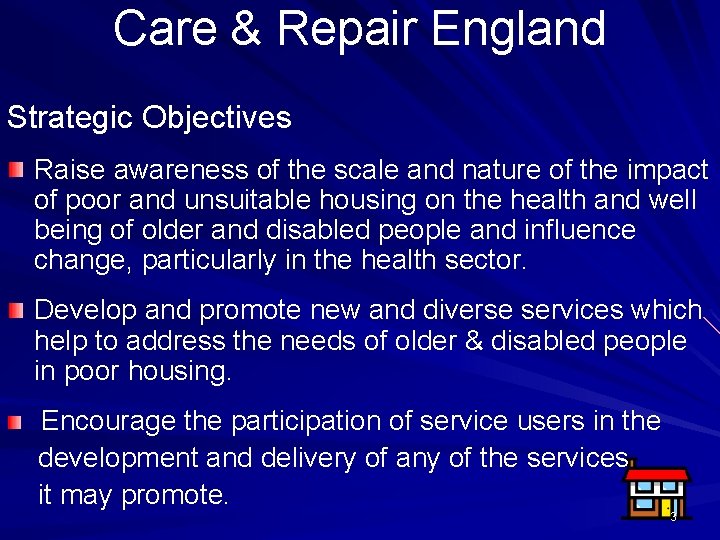 Care & Repair England

Strategic Objectives

Raise awareness of the scale and nature of the impact of poor and unsuitable housing on the health and well being of older and disabled people and influence change, particularly in the health sector.

Develop and promote new and diverse services which help to address the needs of older & disabled people in poor housing.

Encourage the participation of service users in the development and delivery of any of the services it may promote.

3